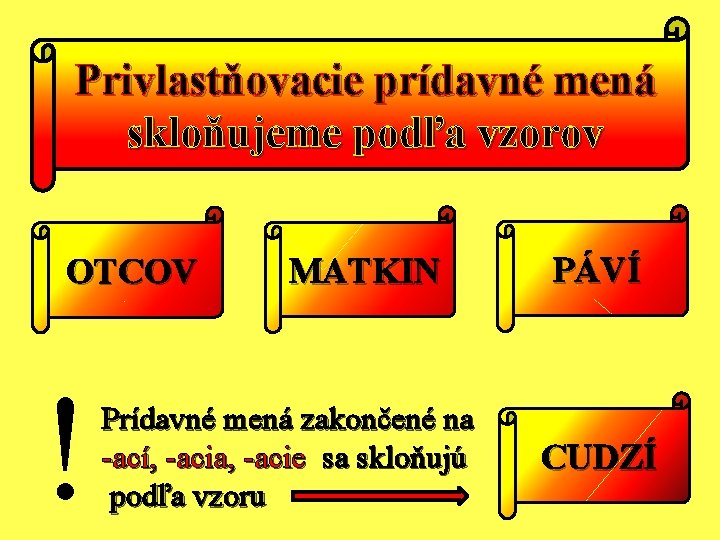 Privlastňovacie prídavné mená skloňujeme podľa vzorov

OTCOV

MATKIN

PÁVÍ

!

Prídavné mená zakončené na -ací, -acia, -acie sa skloňujú podľa vzoru

CUDZÍ